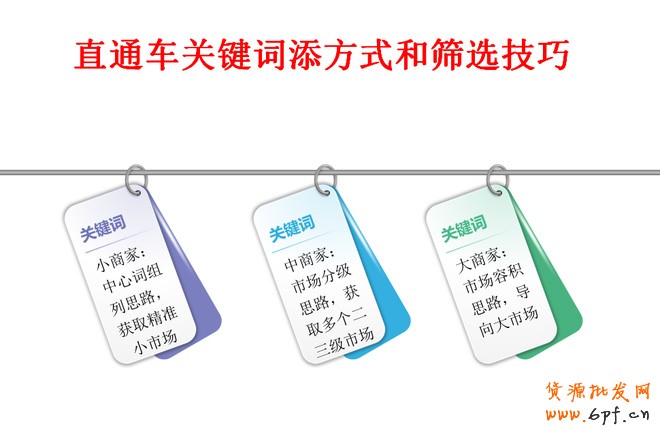 直通车关键词添方式和筛选技巧

关键词

小商家：中心词组列思路，获取精准小市场

关键词

中商家：市场分级思路，获取多个二三级市场

关键词

大商家：市场容积思路，导向大市场

货源批发网
www.6pf.cn